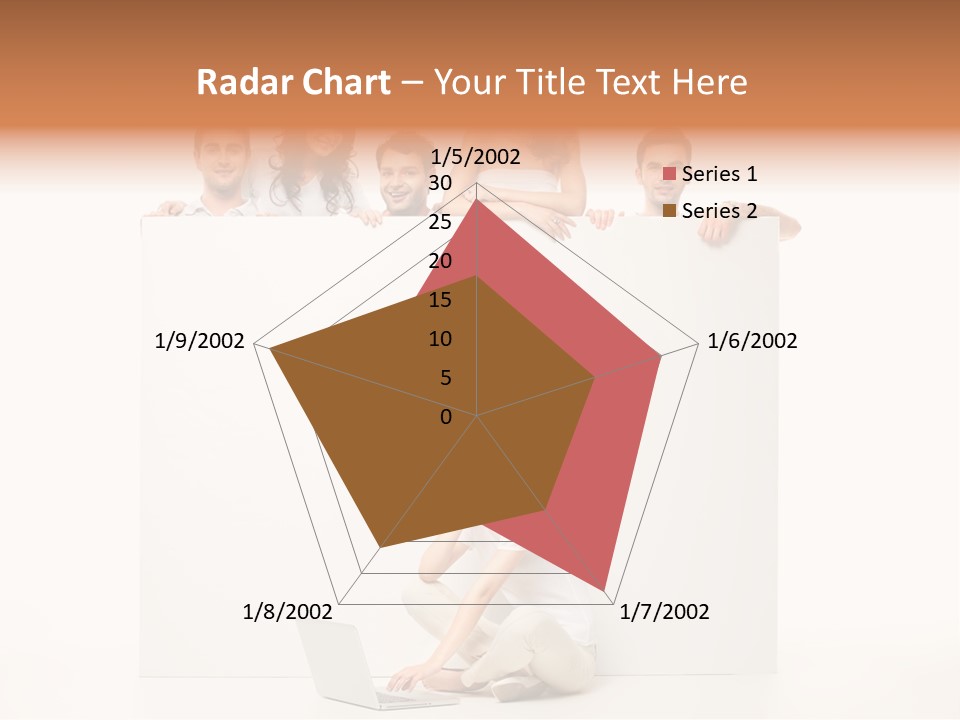 Radar Chart – Your Title Text Here

1/5/2002
30
25
20
15
10
5
0
1/6/2002
1/7/2002
1/8/2002
1/9/2002

Series 1
Series 2